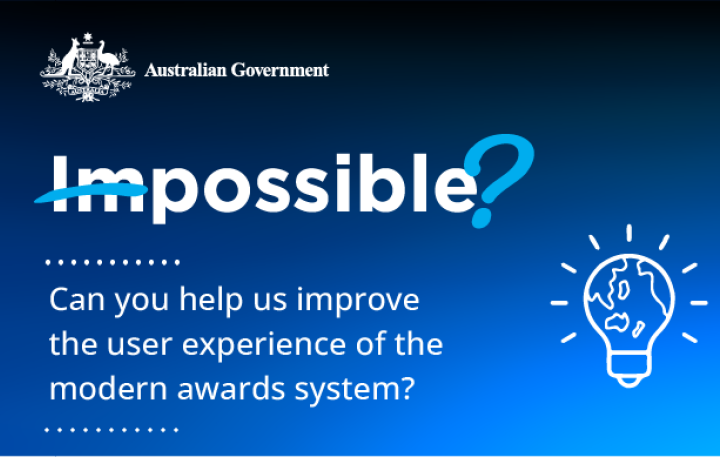 Australian Government

Impossible?

Can you help us improve the user experience of the modern awards system?